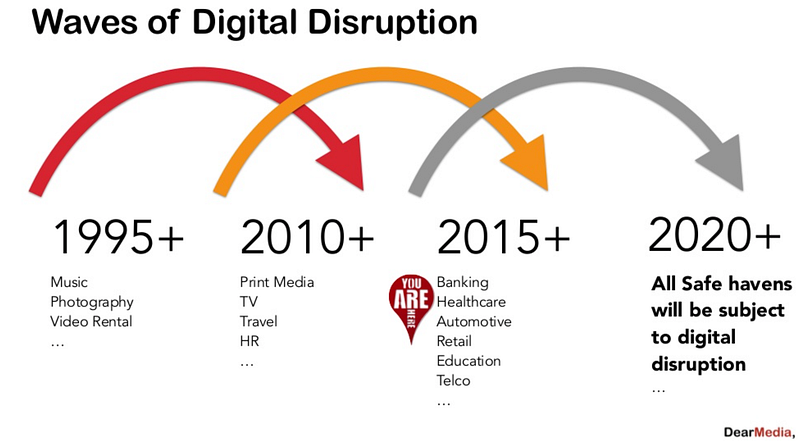 Waves of Digital Disruption

1995+

Music
Photography
Video Rental
…

2010+

Print Media
TV
Travel
HR
…

2015+

YOU ARE HERE

Banking
Healthcare
Automotive
Retail
Education
Telco
…

2020+

All Safe havens will be subject to digital disruption
…

DearMedia,